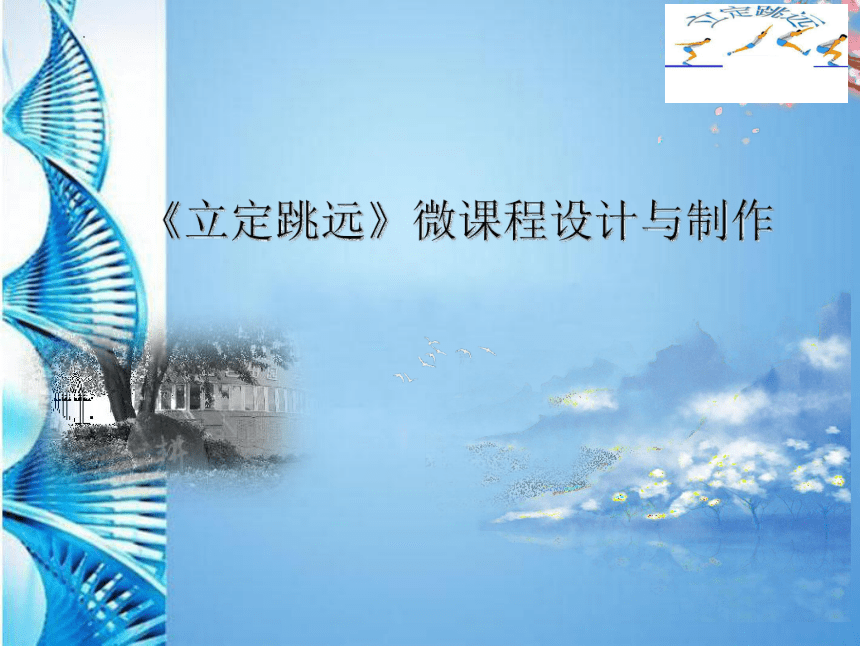 立定跳远

《立定跳远》微课程设计与制作